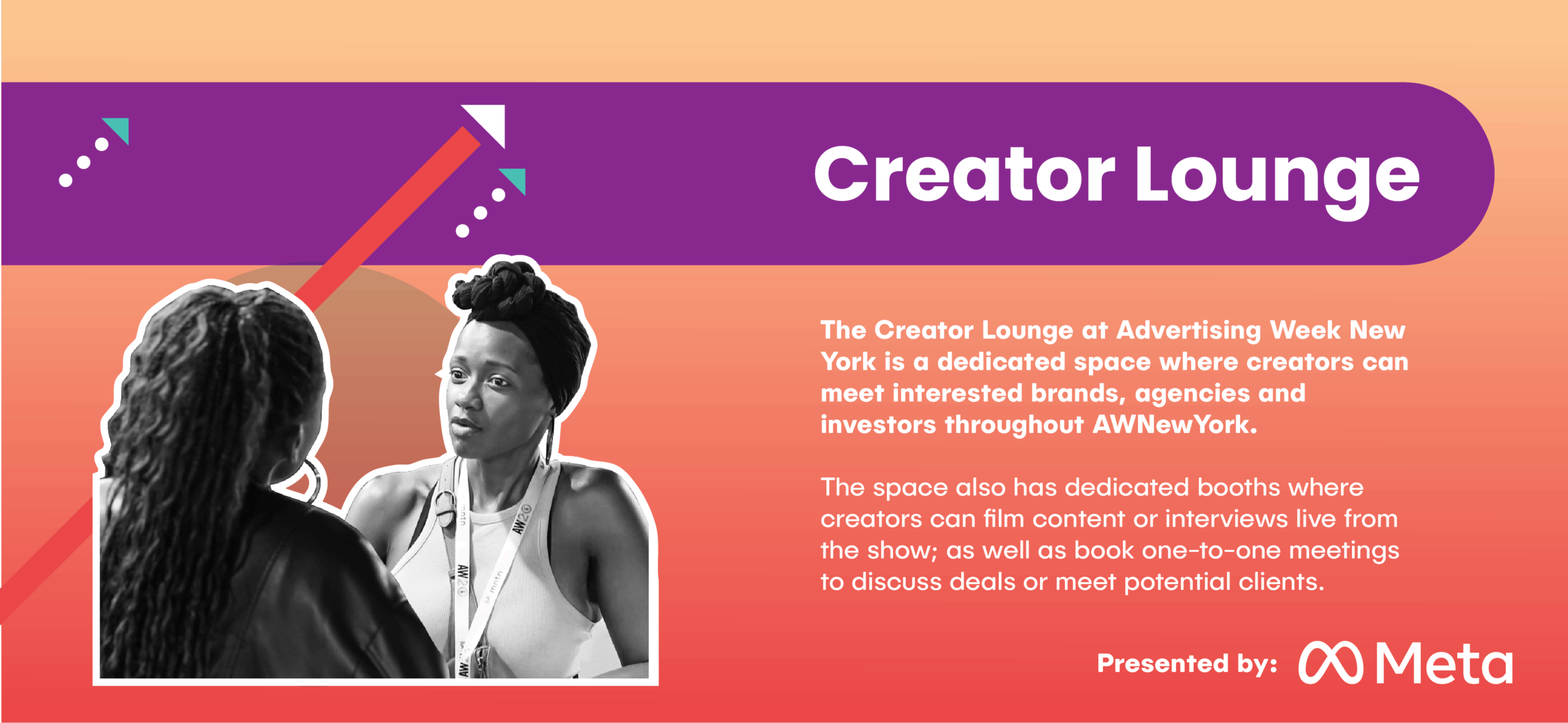 Creator Lounge

The Creator Lounge at Advertising Week New York is a dedicated space where creators can meet interested brands, agencies and investors throughout AWNewYork.

The space also has dedicated booths where creators can film content or interviews live from the show; as well as book one-to-one meetings to discuss deals or meet potential clients.

Presented by: Meta